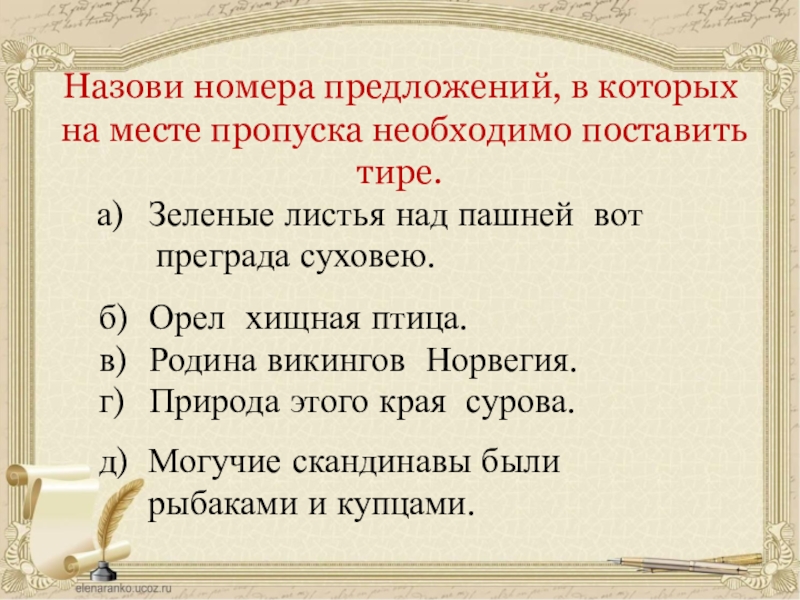 Назови номера предложений, в которых на месте пропуска необходимо поставить тире.

а) Зеленые листья над пашней вот преграда суховею.

б) Орел хищная птица.
в) Родина викингов Норвегия.
г) Природа этого края сурова.

д) Могучие скандинавы были рыбаками и купцами.

elenaranko.ucoz.ru